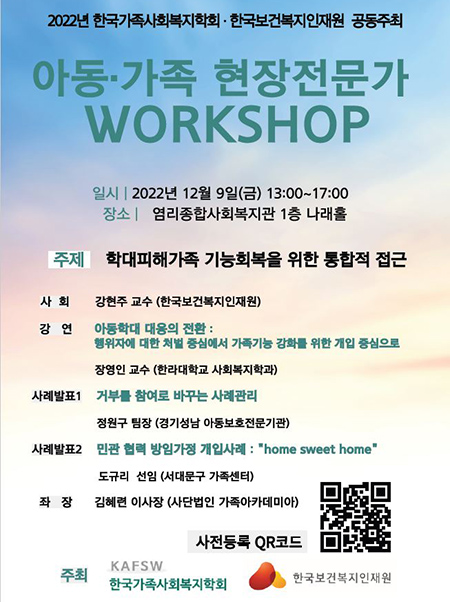 2022년 한국가족사회복지학회 · 한국보건복지인재원 공동주최

아동·가족 현장전문가 WORKSHOP

일시 | 2022년 12월 9일(금) 13:00~17:00
장소 | 염리종합사회복지관 1층 나래홀

주제 학대피해가족 기능회복을 위한 통합적 접근

사 회 강현주 교수 (한국보건복지인재원)

강 연 아동학대 대응의 전환 : 행위자에 대한 처벌 중심에서 가족기능 강화를 위한 개입 중심으로

장영인 교수 (한라대학교 사회복지학과)

사례발표1 거부를 참여로 바꾸는 사례관리

정원구 팀장 (경기성남 아동보호전문기관)

사례발표2 민관 협력 방임가정 개입사례 : "home sweet home"

도규리 선임 (서대문구 가족센터)

좌 장 김혜련 이사장 (사단법인 가족아카데미아)

사전등록 QR코드

주최 KAFSW 한국가족사회복지학회 한국보건복지인재원